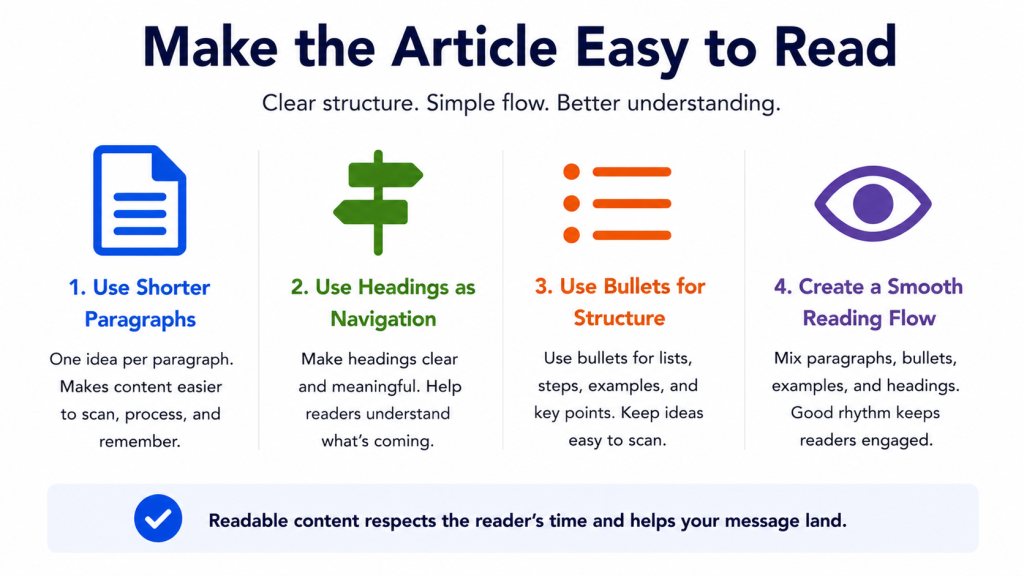 Make the Article Easy to Read

Clear structure. Simple flow. Better understanding.

1. Use Shorter Paragraphs

One idea per paragraph. Makes content easier to scan, process, and remember.

2. Use Headings as Navigation

Make headings clear and meaningful. Help readers understand what's coming.

3. Use Bullets for Structure

Use bullets for lists, steps, examples, and key points. Keep ideas easy to scan.

4. Create a Smooth Reading Flow

Mix paragraphs, bullets, examples, and headings. Good rhythm keeps readers engaged.

Readable content respects the reader's time and helps your message land.